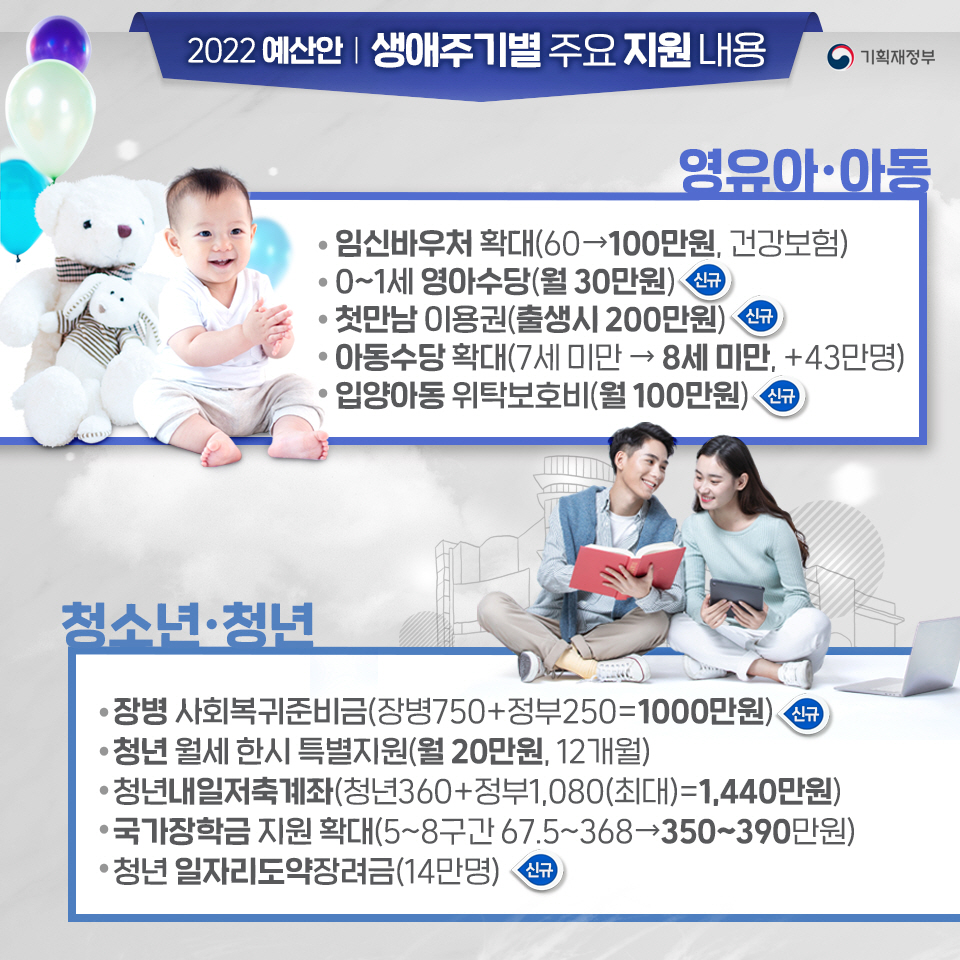 2022 예산안 | 생애주기별 주요 지원 내용

기획재정부

영유아·아동

• 임신바우처 확대(60→100만원, 건강보험)
• 0~1세 영아수당(월 30만원) 신규
• 첫만남 이용권(출생시 200만원) 신규
• 아동수당 확대(7세 미만 → 8세 미만, +43만명)
• 입양아동 위탁보호비(월 100만원) 신규

청소년·청년

• 장병 사회복귀준비금(장병750+정부250=1000만원) 신규
• 청년 월세 한시 특별지원(월 20만원, 12개월)
• 청년내일저축계좌(청년360+정부1,080(최대)=1,440만원)
• 국가장학금 지원 확대(5~8구간 67.5~368→350~390만원)
• 청년 일자리도약장려금(14만명) 신규